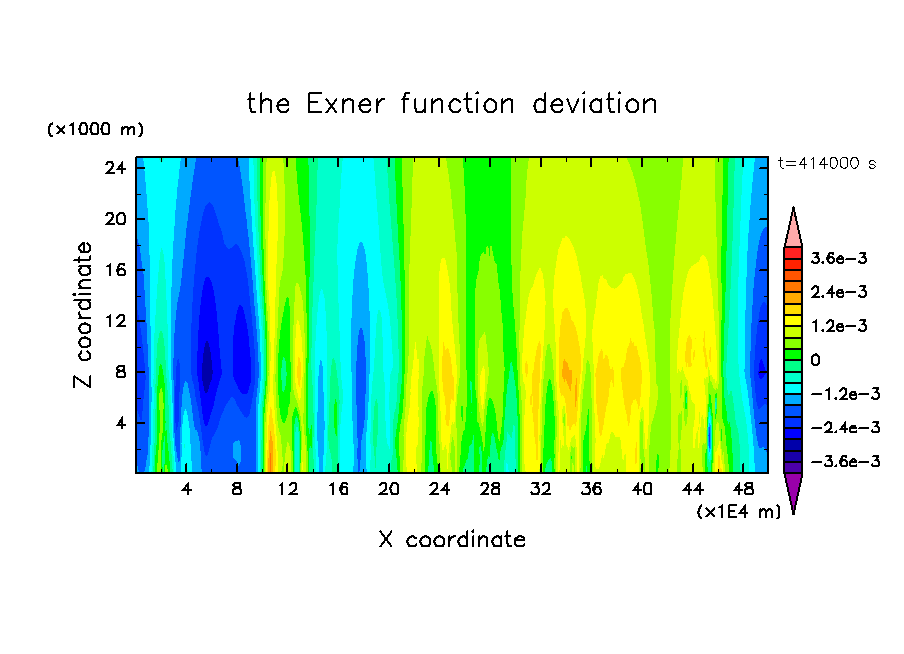 the Exner function deviation

(×1000 m)

t=414000 s

24
20
16
12
8
4

Z coordinate

4 8 12 16 20 24 28 32 36 40 44 48

(×1E4 m)

X coordinate

3.6e−3
2.4e−3
1.2e−3
0
−1.2e−3
−2.4e−3
−3.6e−3